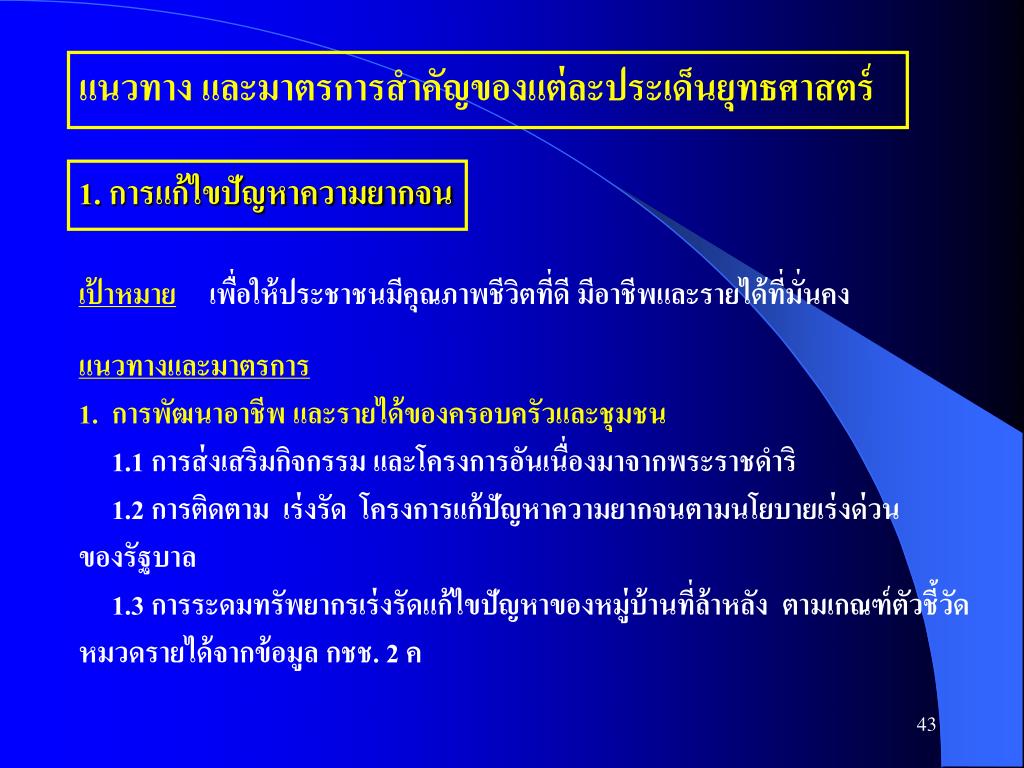 แนวทาง และมาตรการสำคัญของแต่ละประเด็นยุทธศาสตร์

1. การแก้ไขปัญหาความยากจน

เป้าหมาย เพื่อให้ประชาชนมีคุณภาพชีวิตที่ดี มีอาชีพและรายได้ที่มั่นคง

แนวทางและมาตรการ

1. การพัฒนาอาชีพ และรายได้ของครอบครัวและชุมชน

1.1 การส่งเสริมกิจกรรม และโครงการอันเนื่องมาจากพระราชดำริ

1.2 การติดตาม เร่งรัด โครงการแก้ปัญหาความยากจนตามนโยบายเร่งด่วนของรัฐบาล

1.3 การระดมทรัพยากรเร่งรัดแก้ไขปัญหาของหมู่บ้านที่ล้าหลัง ตามเกณฑ์ตัวชี้วัดหมวดรายได้จากข้อมูล กชช. 2 ค

43